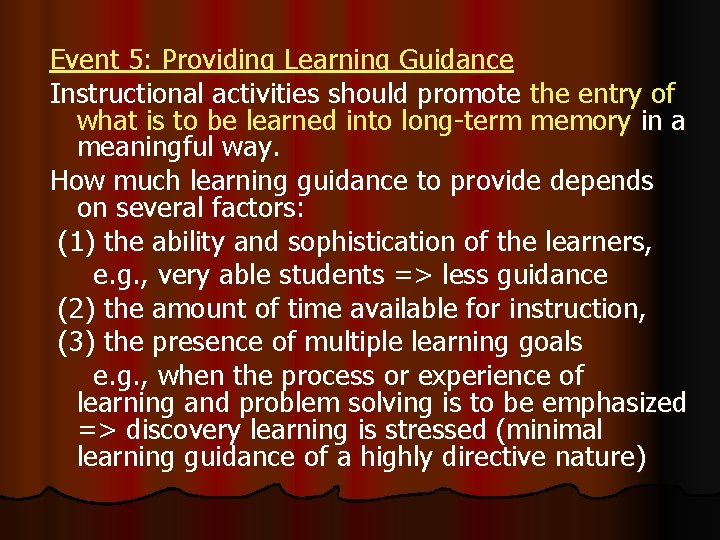 Event 5: Providing Learning Guidance

Instructional activities should promote the entry of what is to be learned into long-term memory in a meaningful way.

How much learning guidance to provide depends on several factors:

(1) the ability and sophistication of the learners, e.g., very able students => less guidance

(2) the amount of time available for instruction,

(3) the presence of multiple learning goals e.g., when the process or experience of learning and problem solving is to be emphasized => discovery learning is stressed (minimal learning guidance of a highly directive nature)